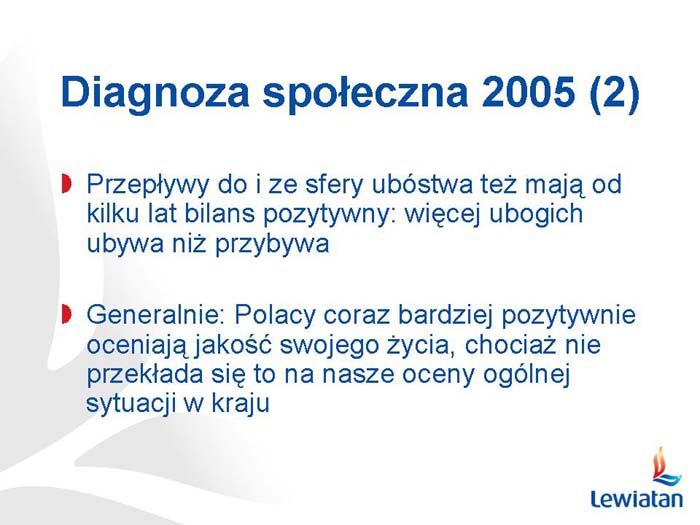 Diagnoza społeczna 2005 (2)

Przepływy do i ze sfery ubóstwa też mają od kilku lat bilans pozytywny: więcej ubogich ubywa niż przybywa

Generalnie: Polacy coraz bardziej pozytywnie oceniają jakość swojego życia, chociaż nie przekłada się to na nasze oceny ogólnej sytuacji w kraju

Lewiatan